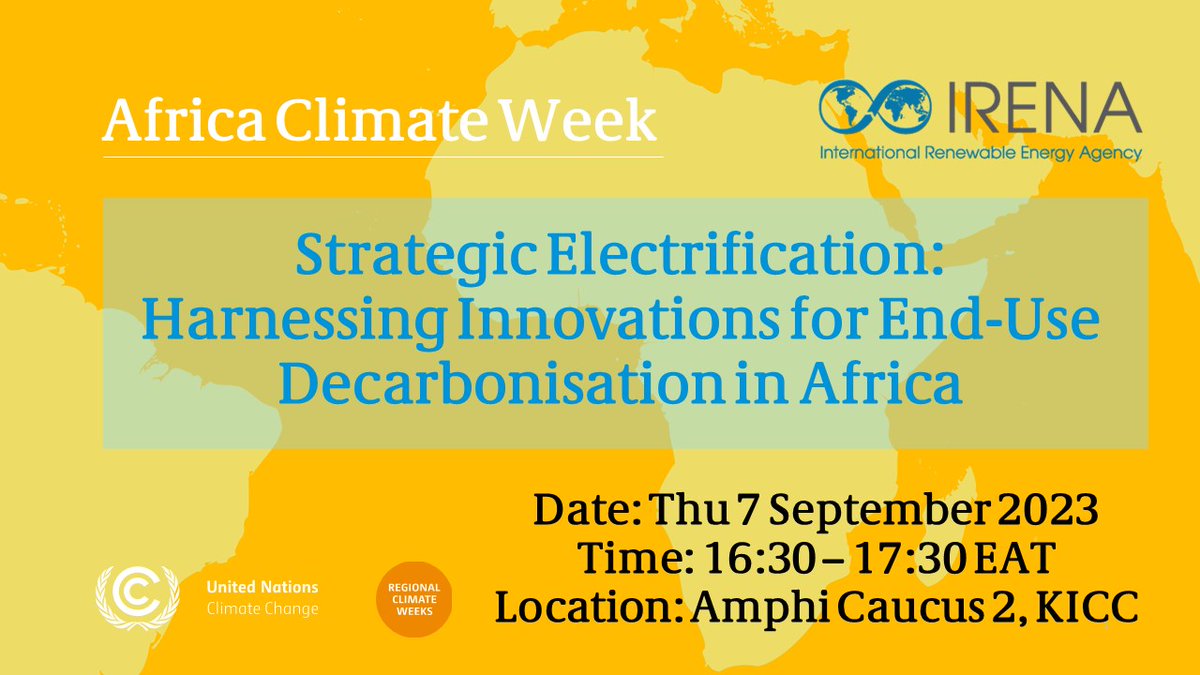 Africa Climate Week

IRENA
International Renewable Energy Agency

Strategic Electrification: Harnessing Innovations for End-Use Decarbonisation in Africa

Date: Thu 7 September 2023
Time: 16:30 – 17:30 EAT
Location: Amphi Caucus 2, KICC

United Nations
Climate Change

REGIONAL CLIMATE WEEKS